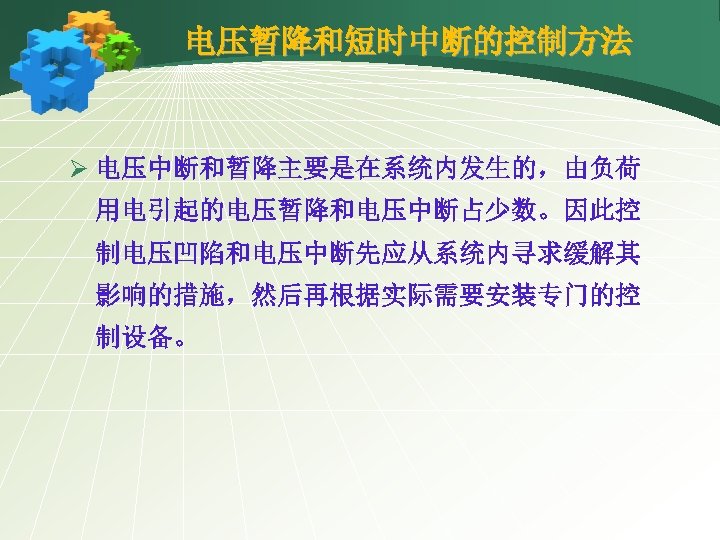 电压暂降和短时中断的控制方法

➢ 电压中断和暂降主要是在系统内发生的，由负荷用电引起的电压暂降和电压中断占少数。因此控制电压凹陷和电压中断先应从系统内寻求缓解其影响的措施，然后再根据实际需要安装专门的控制设备。